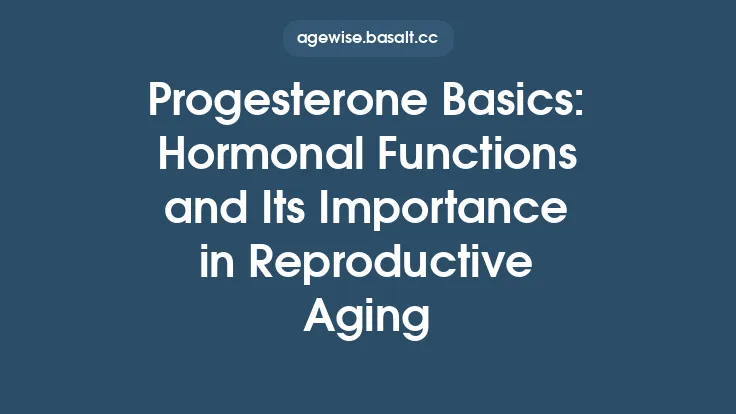 agewise.basalt.cc

Progesterone Basics: Hormonal Functions and Its Importance in Reproductive Aging